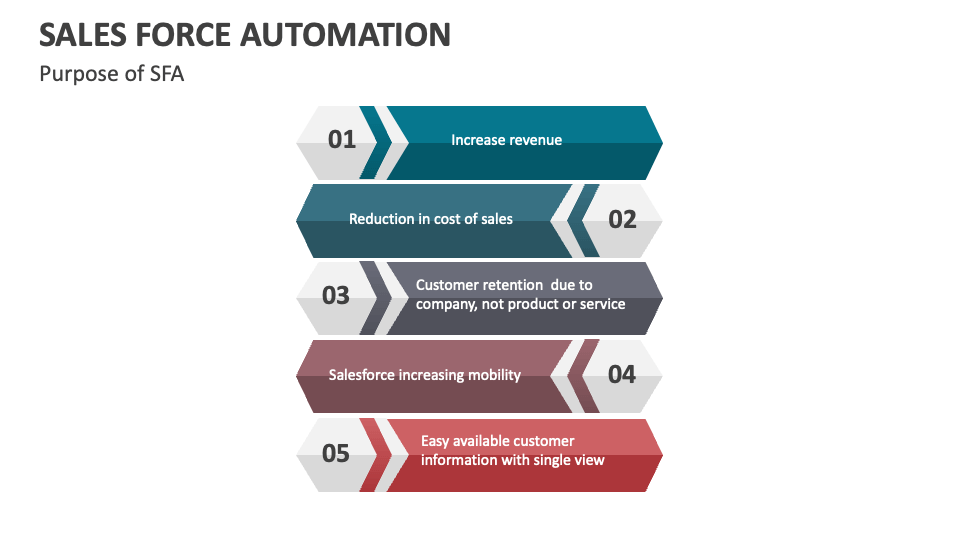 SALES FORCE AUTOMATION

Purpose of SFA

01

Increase revenue

Reduction in cost of sales

02

03

Customer retention due to company, not product or service

Salesforce increasing mobility

04

05

Easy available customer information with single view